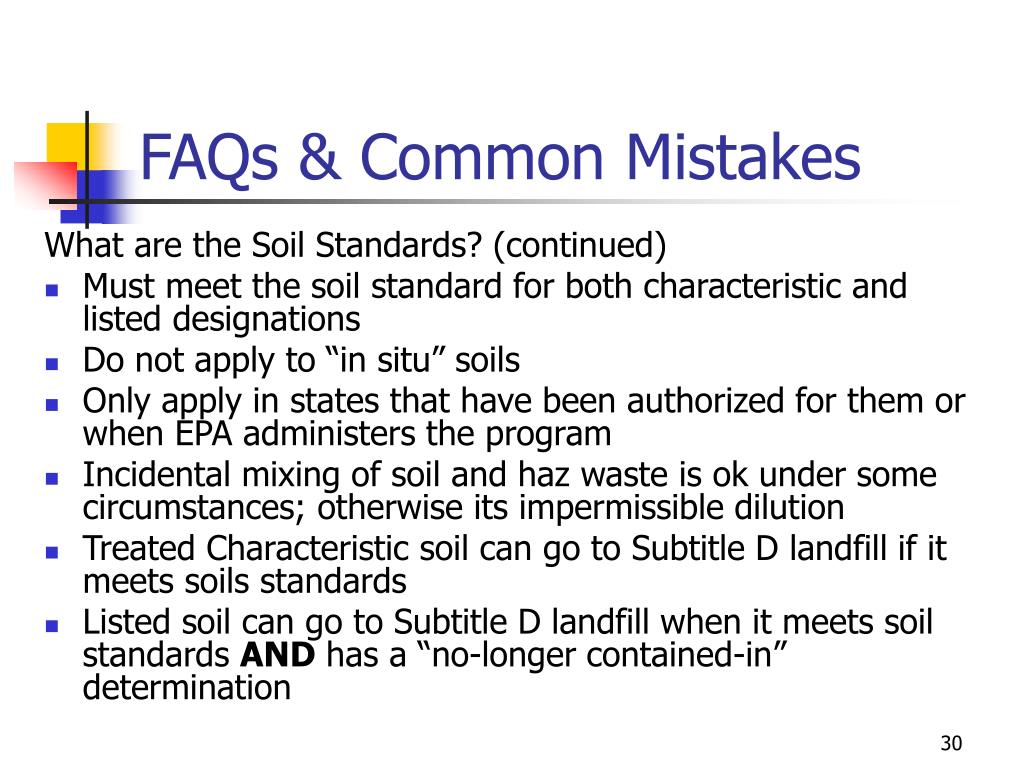 FAQs & Common Mistakes

What are the Soil Standards? (continued)

- Must meet the soil standard for both characteristic and listed designations
- Do not apply to “in situ” soils
- Only apply in states that have been authorized for them or when EPA administers the program
- Incidental mixing of soil and haz waste is ok under some circumstances; otherwise its impermissible dilution
- Treated Characteristic soil can go to Subtitle D landfill if it meets soils standards
- Listed soil can go to Subtitle D landfill when it meets soil standards **AND** has a “no-longer contained-in” determination

30